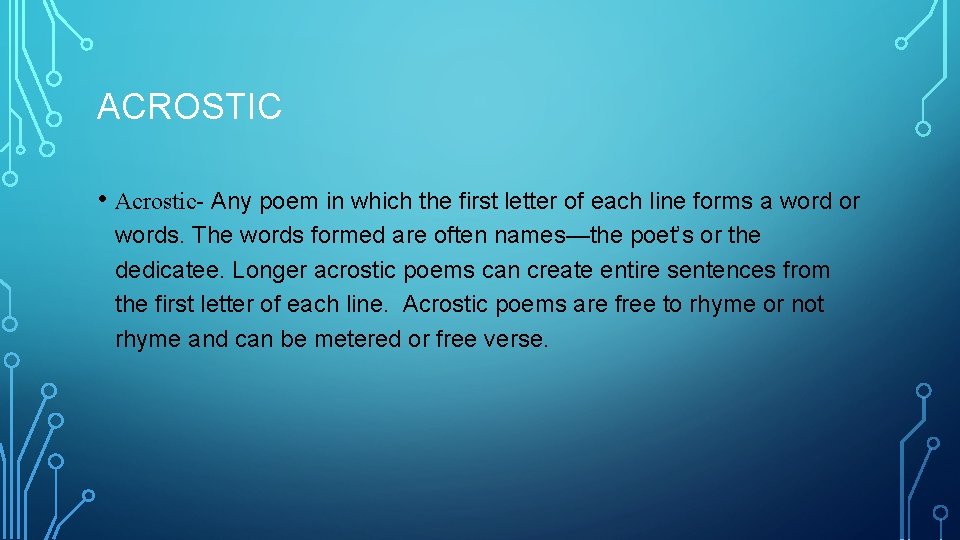 ACROSTIC

• Acrostic- Any poem in which the first letter of each line forms a word or words. The words formed are often names—the poet's or the dedicatee. Longer acrostic poems can create entire sentences from the first letter of each line. Acrostic poems are free to rhyme or not rhyme and can be metered or free verse.